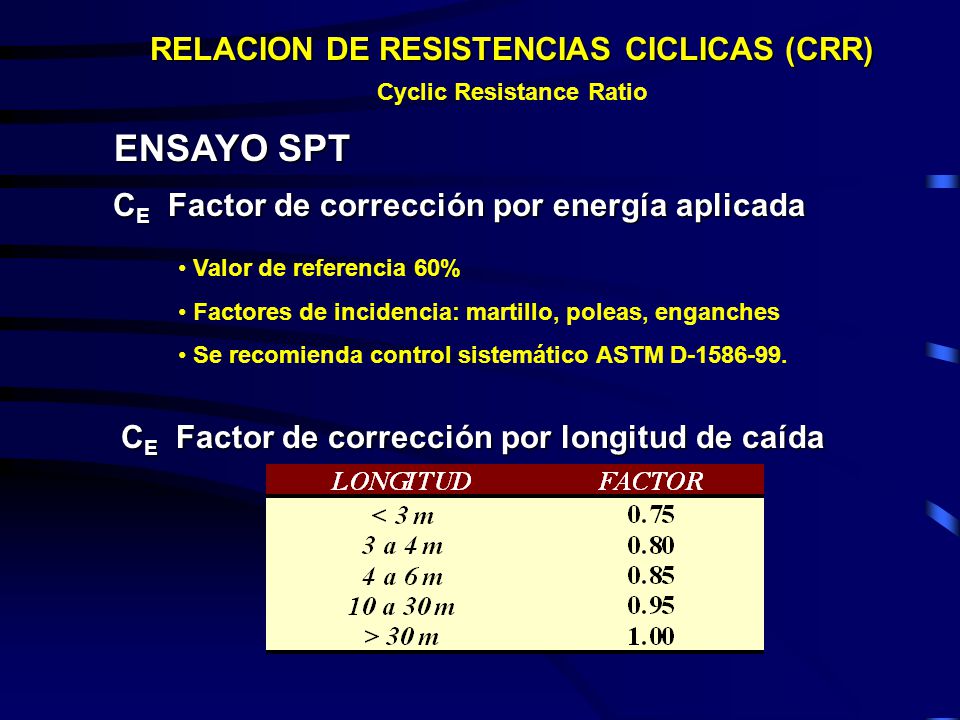 RELACION DE RESISTENCIAS CICLICAS (CRR)

Cyclic Resistance Ratio

ENSAYO SPT

$C_E$ Factor de corrección por energía aplicada

• Valor de referencia 60%

• Factores de incidencia: martillo, poleas, enganches

• Se recomienda control sistemático ASTM D-1586-99.

$C_E$ Factor de corrección por longitud de caída

| LONGITUD | FACTOR |
|---|---|
| < 3 m | 0.75 |
| 3 a 4 m | 0.80 |
| 4 a 6 m | 0.85 |
| 10 a 30 m | 0.95 |
| > 30 m | 1.00 |